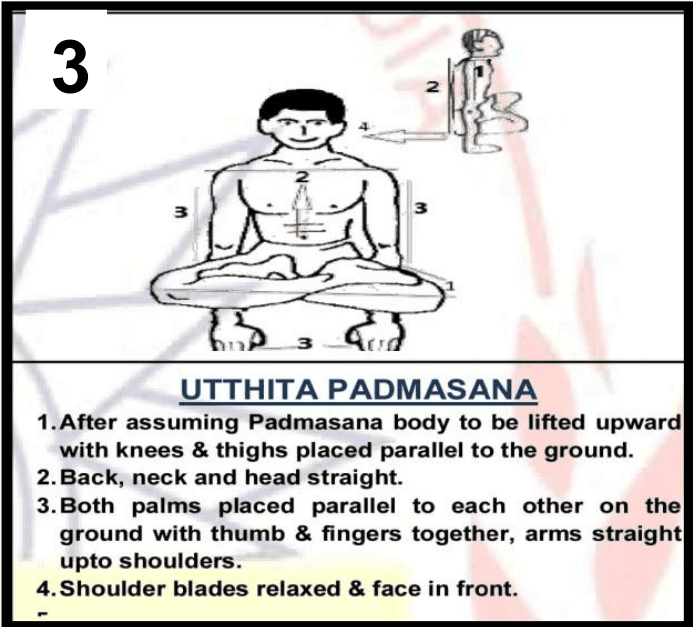 3

2
1
4
2
3
3
1
3

UTTHITA PADMASANA

1. After assuming Padmasana body to be lifted upward with knees & thighs placed parallel to the ground.
2. Back, neck and head straight.
3. Both palms placed parallel to each other on the ground with thumb & fingers together, arms straight upto shoulders.
4. Shoulder blades relaxed & face in front.